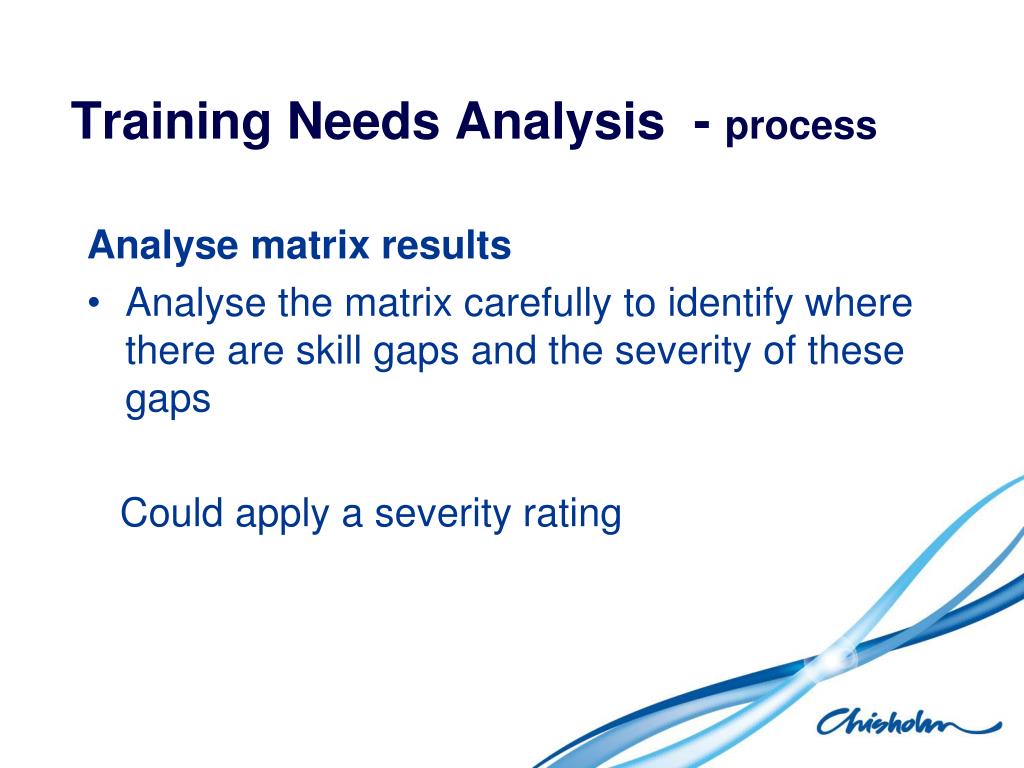 Training Needs Analysis - process

Analyse matrix results

• Analyse the matrix carefully to identify where there are skill gaps and the severity of these gaps

Could apply a severity rating

Chisholm